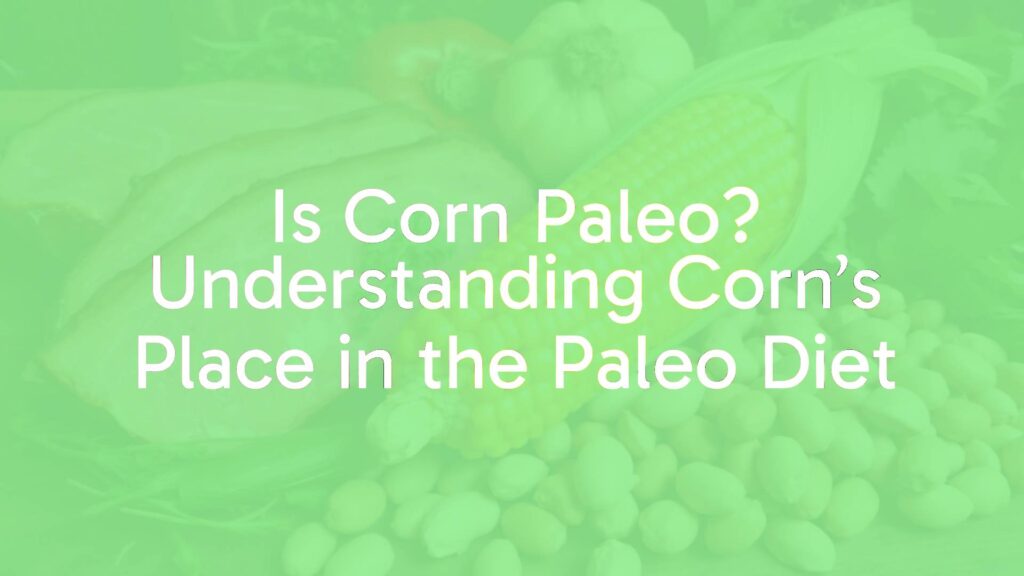 Is Corn Paleo? Understanding Corn's Place in the Paleo Diet